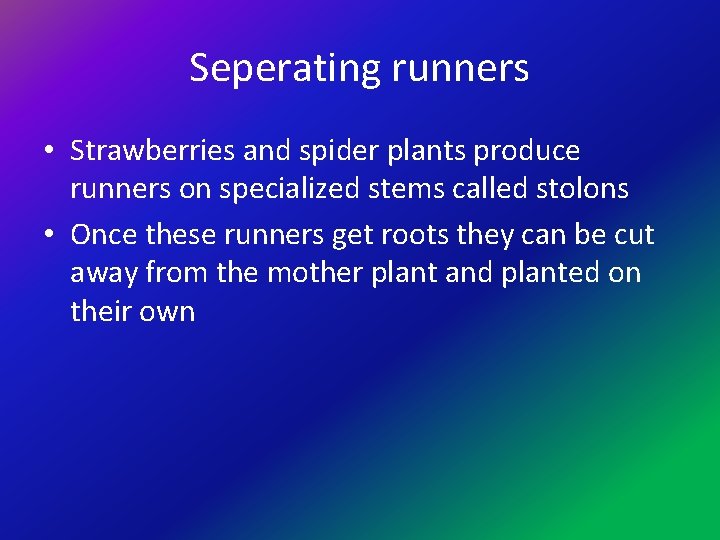 Seperating runners

• Strawberries and spider plants produce runners on specialized stems called stolons

• Once these runners get roots they can be cut away from the mother plant and planted on their own